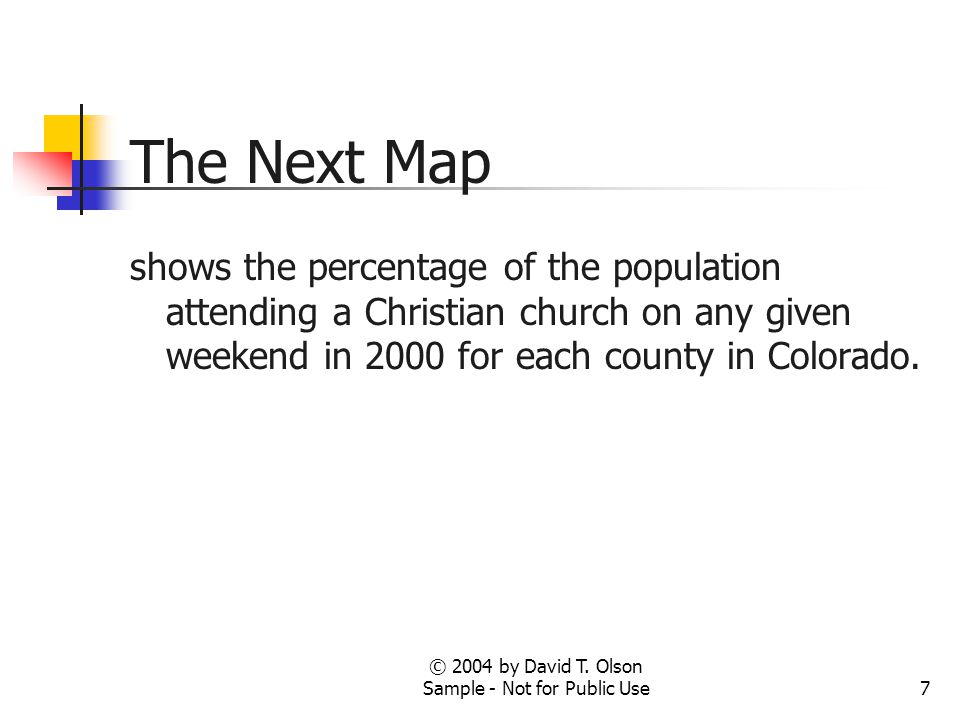 The Next Map

shows the percentage of the population attending a Christian church on any given weekend in 2000 for each county in Colorado.

© 2004 by David T. Olson
Sample - Not for Public Use

7